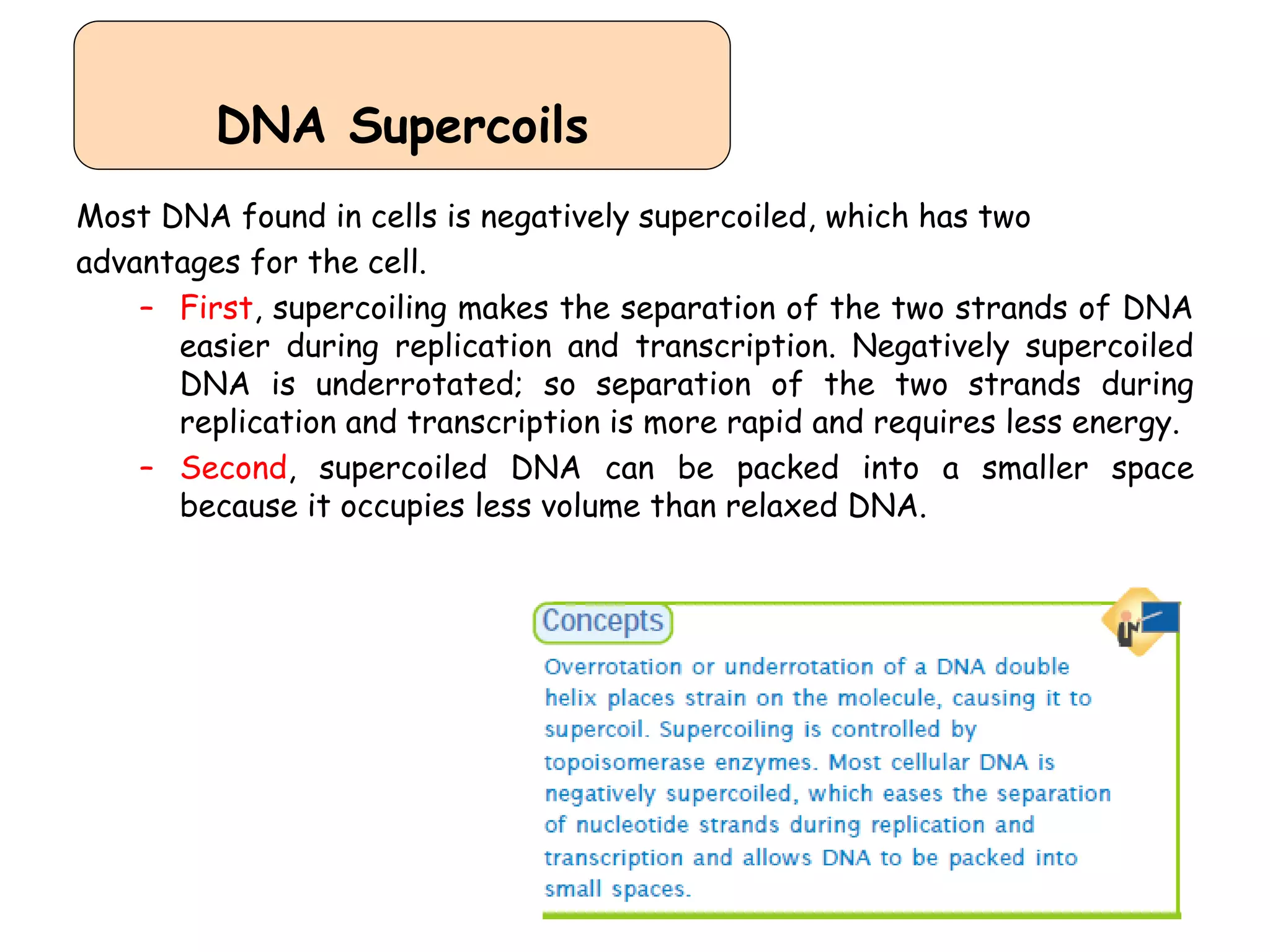 DNA Supercoils

Most DNA found in cells is negatively supercoiled, which has two advantages for the cell.

– First, supercoiling makes the separation of the two strands of DNA easier during replication and transcription. Negatively supercoiled DNA is underrotated; so separation of the two strands during replication and transcription is more rapid and requires less energy.

– Second, supercoiled DNA can be packed into a smaller space because it occupies less volume than relaxed DNA.

Concepts

Overrotation or underrotation of a DNA double helix places strain on the molecule, causing it to supercoil. Supercoiling is controlled by topoisomerase enzymes. Most cellular DNA is negatively supercoiled, which eases the separation of nucleotide strands during replication and transcription and allows DNA to be packed into small spaces.